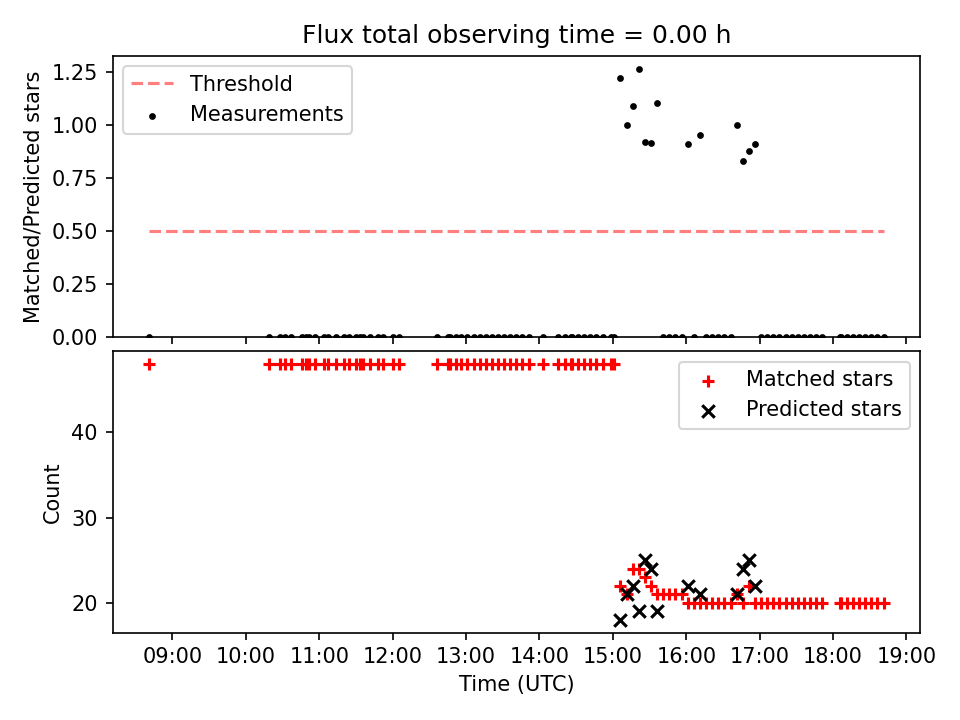 Flux total observing time = 0.00 h

Threshold
Measurements

Matched/Predicted stars

1.25
1.00
0.75
0.50
0.25
0.00

Matched stars
Predicted stars

Count

40
30
20

09:00 10:00 11:00 12:00 13:00 14:00 15:00 16:00 17:00 18:00 19:00

Time (UTC)